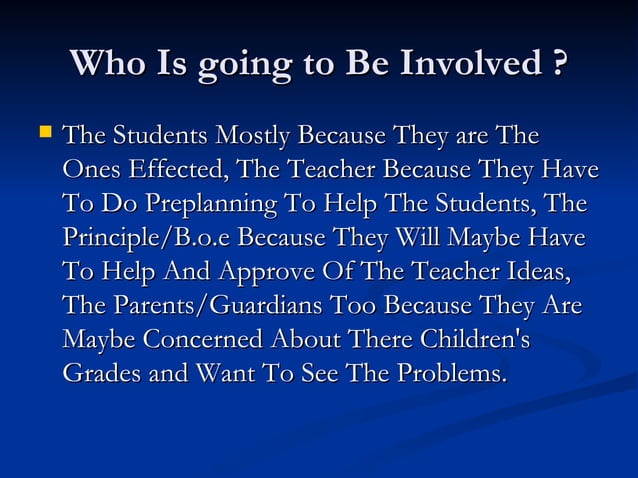 Who Is going to Be Involved ?

The Students Mostly Because They are The Ones Effected, The Teacher Because They Have To Do Preplanning To Help The Students, The Principle/B.o.e Because They Will Maybe Have To Help And Approve Of The Teacher Ideas, The Parents/Guardians Too Because They Are Maybe Concerned About There Children's Grades and Want To See The Problems.